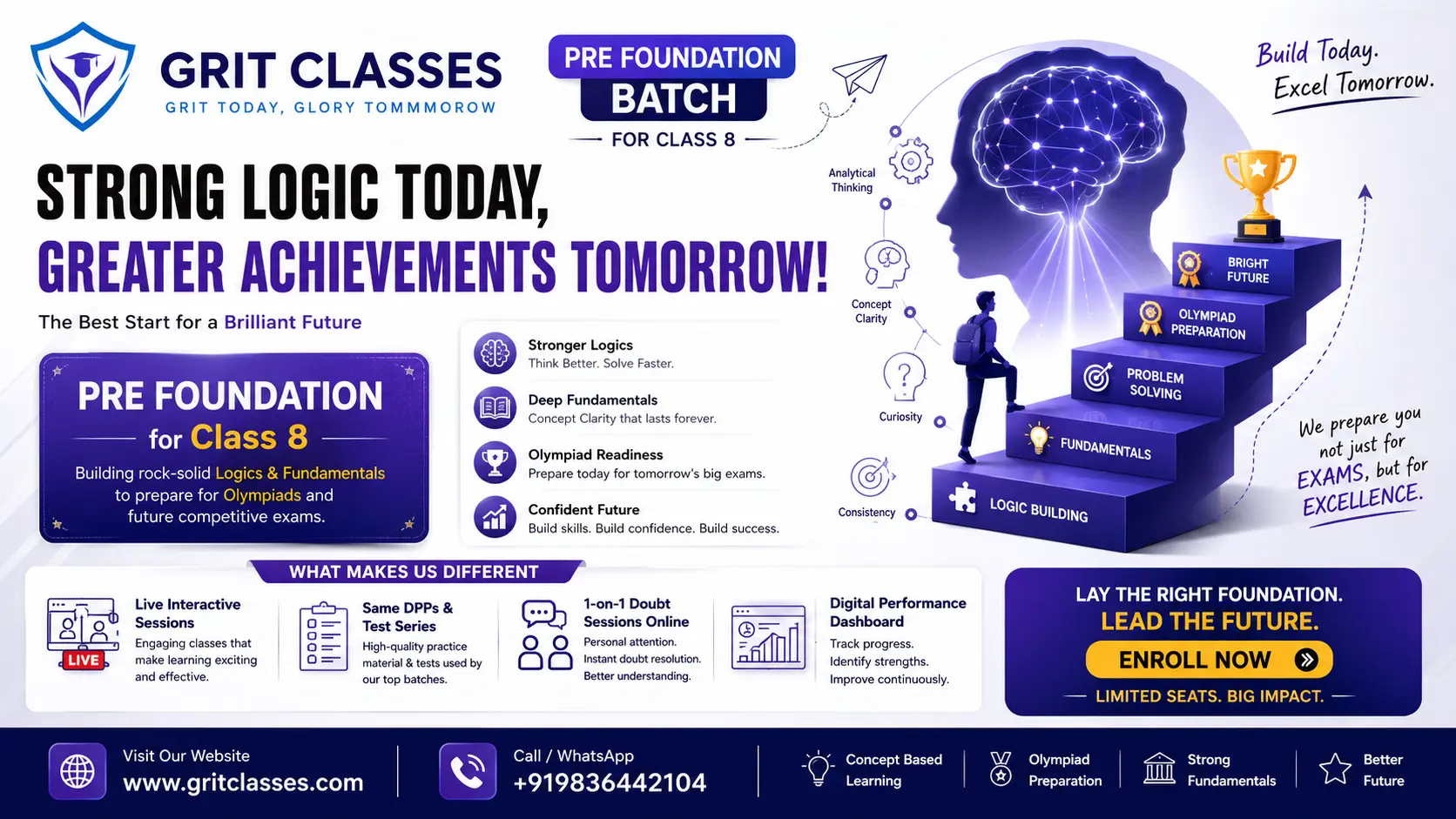 GRIT CLASSES
GRIT TODAY, GLORY TOMMMOROW

PRE FOUNDATION
BATCH
FOR CLASS 8

Build Today.
Excel Tomorrow.

STRONG LOGIC TODAY,
GREATER ACHIEVEMENTS TOMORROW!

The Best Start for a Brilliant Future

PRE FOUNDATION
for Class 8
Building rock-solid Logics & Fundamentals to prepare for Olympiads and future competitive exams.

Stronger Logics
Think Better. Solve Faster.

Deep Fundamentals
Concept Clarity that lasts forever.

Olympiad Readiness
Prepare today for tomorrow's big exams.

Confident Future
Build skills. Build confidence. Build success.

Analytical Thinking
Concept Clarity
Curiosity
Consistency

BRIGHT FUTURE
OLYMPIAD PREPARATION
PROBLEM SOLVING
FUNDAMENTALS
LOGIC BUILDING

We prepare you not just for EXAMS, but for EXCELLENCE.

WHAT MAKES US DIFFERENT

LIVE
Live Interactive Sessions
Engaging classes that make learning exciting and effective.

Same DPPs & Test Series
High-quality practice material & tests used by our top batches.

1-on-1 Doubt Sessions Online
Personal attention. Instant doubt resolution. Better understanding.

Digital Performance Dashboard
Track progress. Identify strengths. Improve continuously.

LAY THE RIGHT FOUNDATION.
LEAD THE FUTURE.
ENROLL NOW
LIMITED SEATS. BIG IMPACT.

Visit Our Website
www.gritclasses.com

Call / WhatsApp
+919836442104

Concept Based Learning
Olympiad Preparation
Strong Fundamentals
Better Future